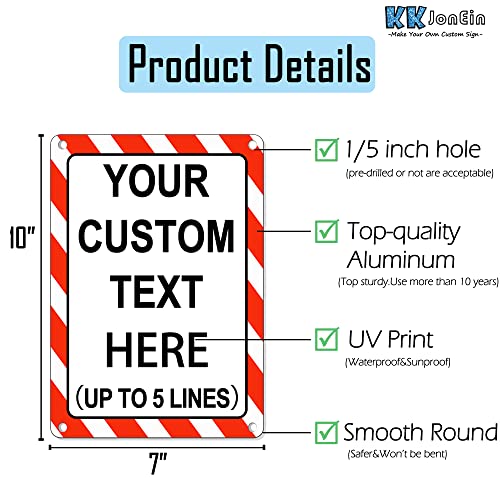 KK JonEin
-Make Your Own Custom Sign-

Product Details

10"

YOUR CUSTOM TEXT HERE
(UP TO 5 LINES)

7"

1/5 inch hole
(pre-drilled or not are acceptable)

Top-quality Aluminum
(Top sturdy.Use more than 10 years)

UV Print
(Waterproof&Sunproof)

Smooth Round
(Safer&Won't be bent)